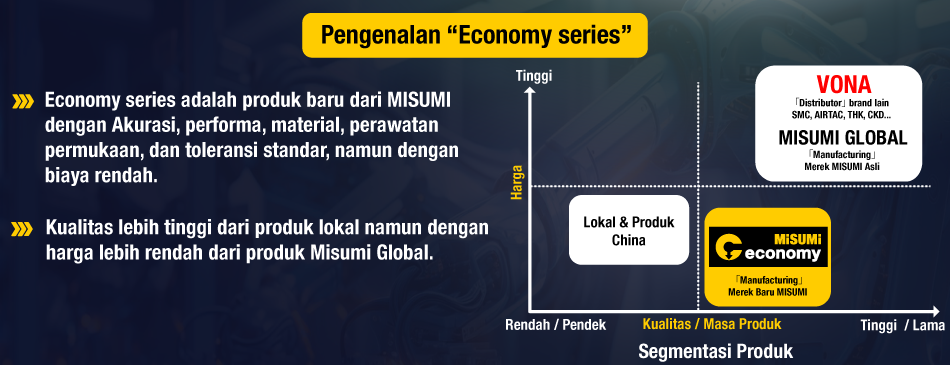 Pengenalan “Economy series”

Economy series adalah produk baru dari MISUMI dengan Akurasi, performa, material, perawatan permukaan, dan toleransi standar, namun dengan biaya rendah.

Kualitas lebih tinggi dari produk lokal namun dengan harga lebih rendah dari produk Misumi Global.

Tinggi

Harga

VONA
「Distributor」brand lain
SMC, AIRTAC, THK, CKD...
MISUMI GLOBAL
「Manufacturing」
Merek MISUMI Asli

Lokal & Produk China

MiSUMi
economy
「Manufacturing」
Merek Baru MISUMI

Rendah / Pendek
Kualitas / Masa Produk
Tinggi / Lama

Segmentasi Produk